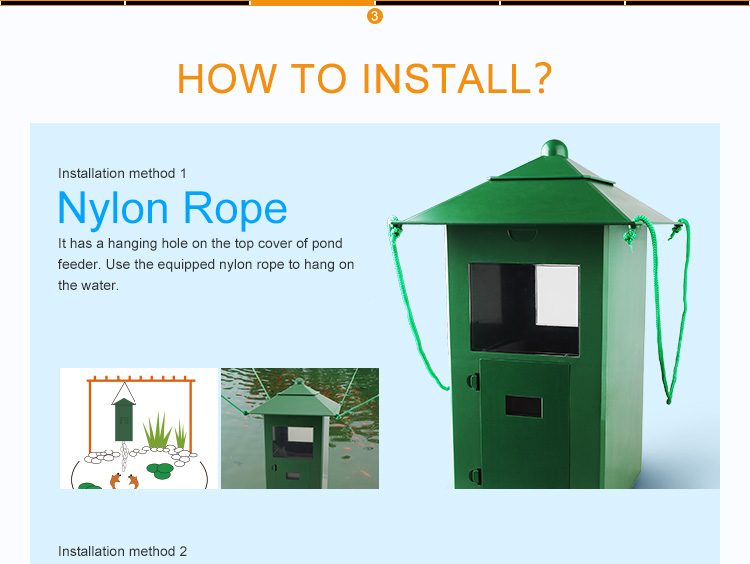 3

HOW TO INSTALL?

Installation method 1

Nylon Rope

It has a hanging hole on the top cover of pond feeder. Use the equipped nylon rope to hang on the water.

Installation method 2